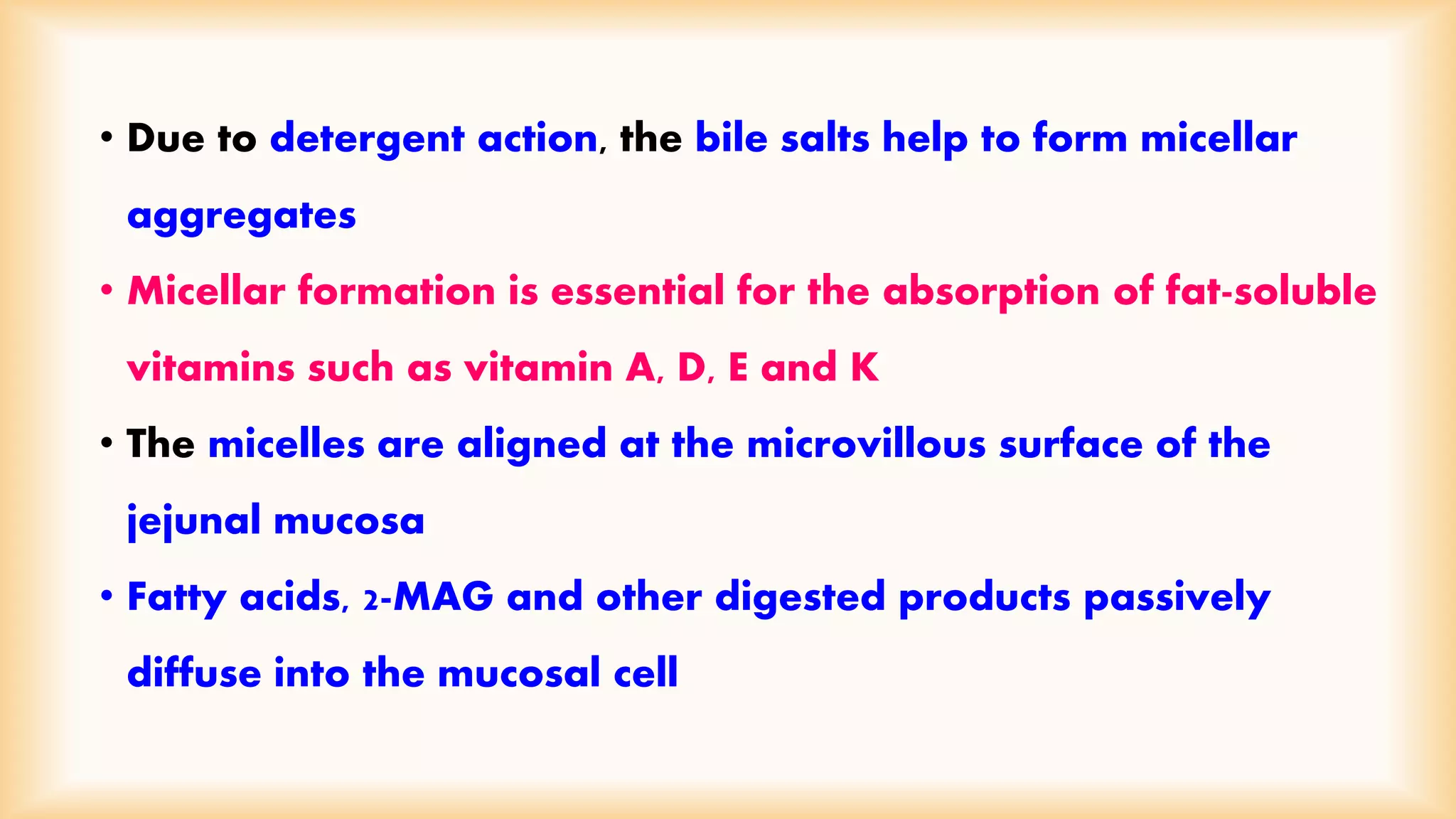 • Due to detergent action, the bile salts help to form micellar aggregates

• Micellar formation is essential for the absorption of fat-soluble vitamins such as vitamin A, D, E and K

• The micelles are aligned at the microvillous surface of the jejunal mucosa

• Fatty acids, 2-MAG and other digested products passively diffuse into the mucosal cell